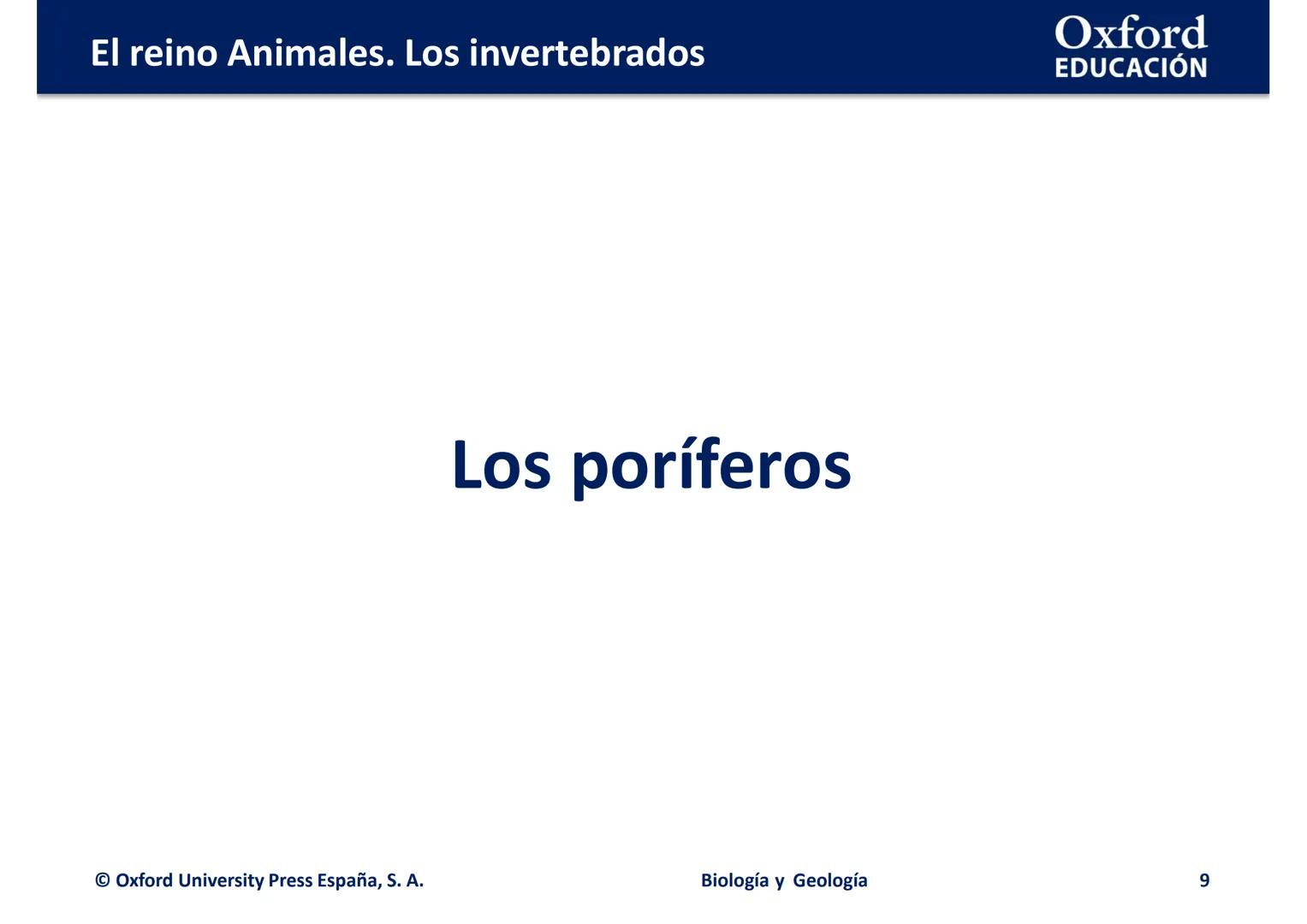 El reino Animales. Los invertebrados

Oxford
EDUCACIÓN

Los poríferos

© Oxford University Press España, S. A.

Biología y Geología

9